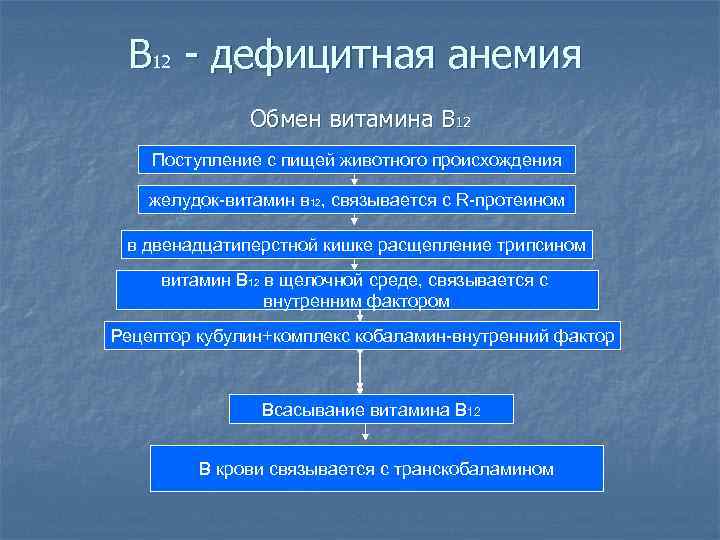 $B_{12}$ - дефицитная анемия

Обмен витамина $B_{12}$

Поступление с пищей животного происхождения

желудок-витамин $в_{12}$, связывается с R-протеином

в двенадцатиперстной кишке расщепление трипсином

витамин $B_{12}$ в щелочной среде, связывается с внутренним фактором

Рецептор кубулин+комплекс кобаламин-внутренний фактор

Всасывание витамина $B_{12}$

В крови связывается с транскобаламином